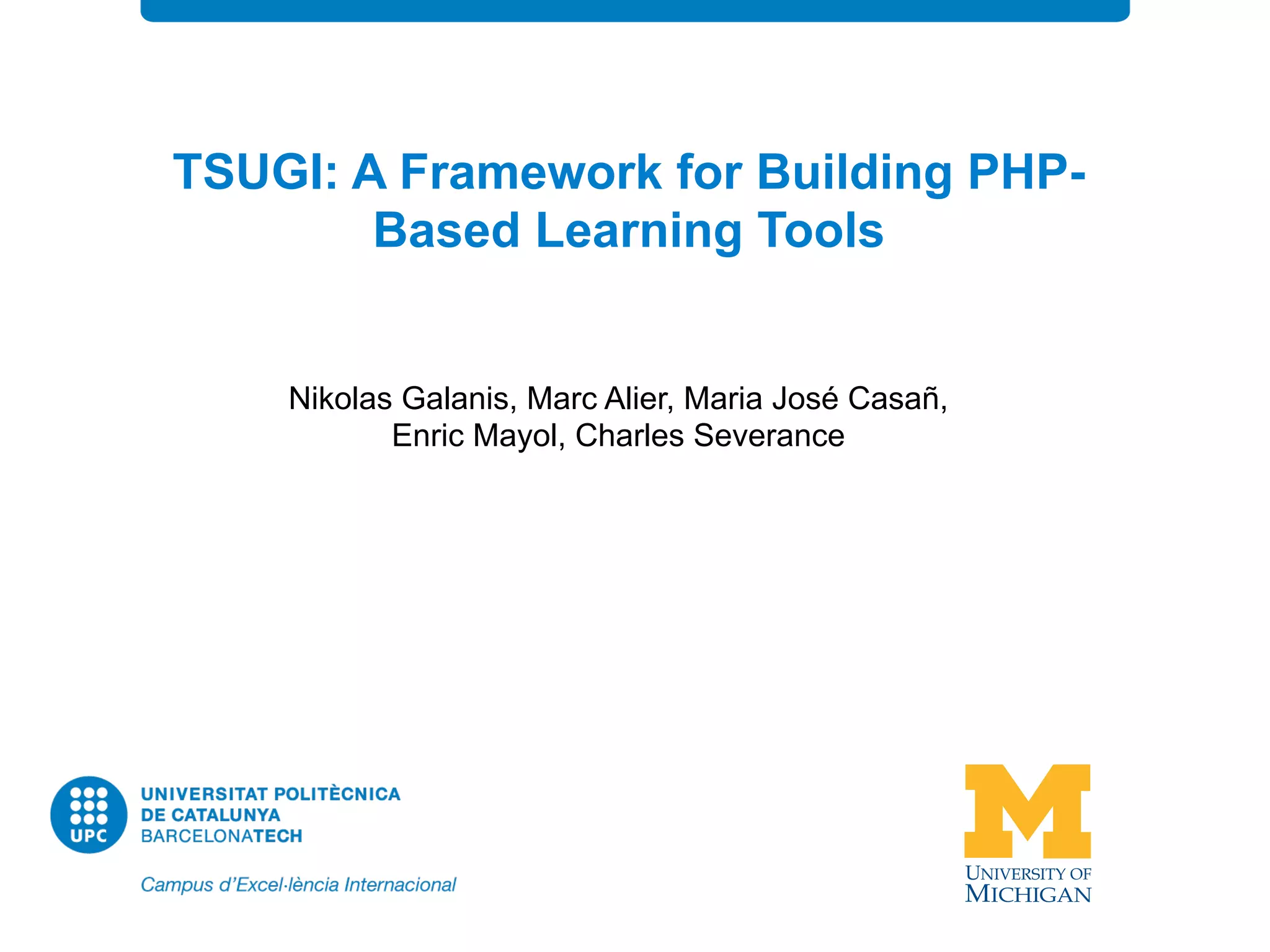 TSUGI: A Framework for Building PHP-Based Learning Tools

Nikolas Galanis, Marc Alier, Maria José Casañ, Enric Mayol, Charles Severance

UPC
UNIVERSITAT POLITÈCNICA DE CATALUNYA BARCELONATECH

Campus d'Excel·lència Internacional

M
UNIVERSITY OF MICHIGAN